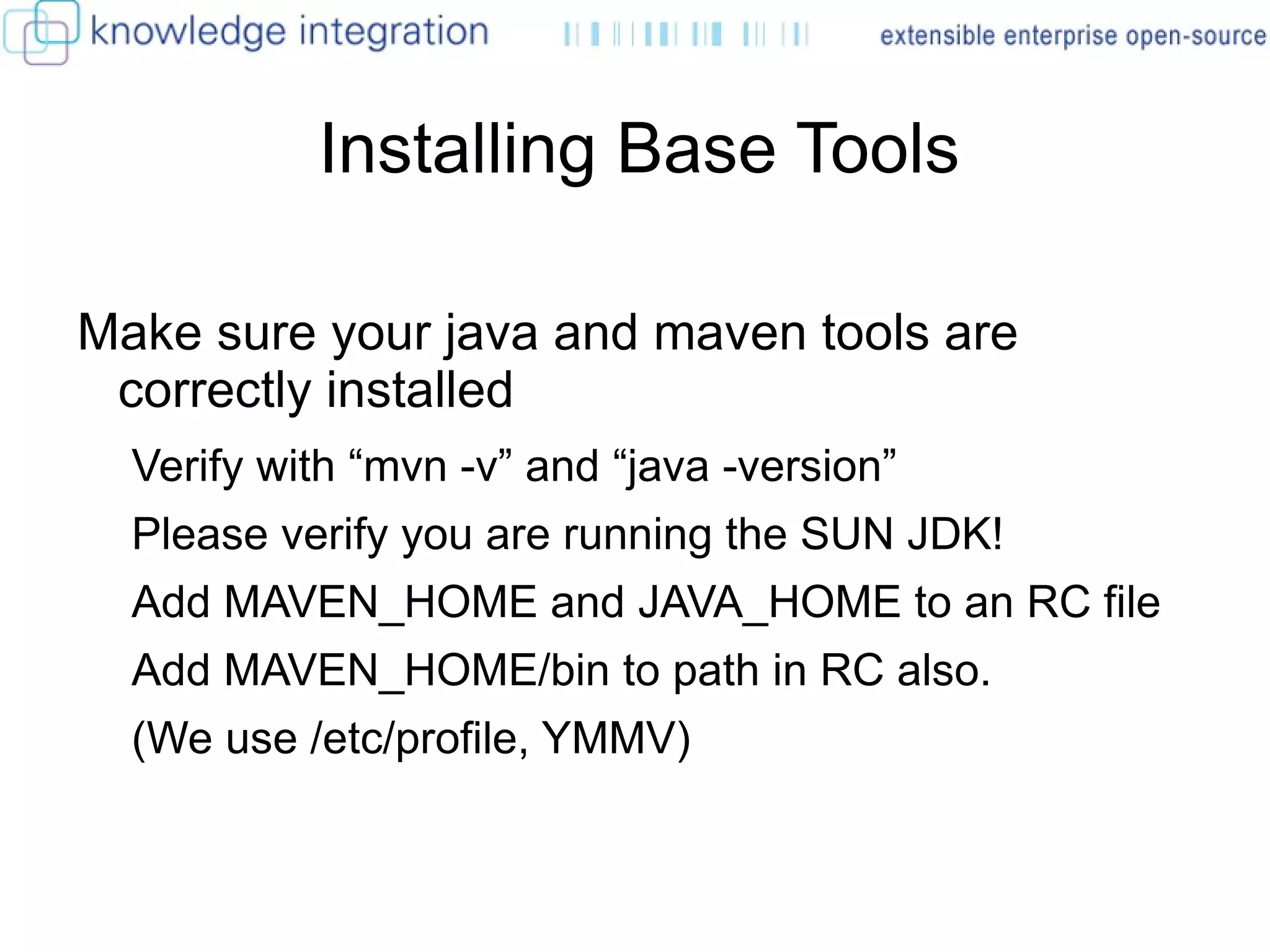 knowledge integration

extensible enterprise open-source

Installing Base Tools

Make sure your java and maven tools are correctly installed

Verify with “mvn -v” and “java -version”

Please verify you are running the SUN JDK!

Add MAVEN_HOME and JAVA_HOME to an RC file

Add MAVEN_HOME/bin to path in RC also.

(We use /etc/profile, YMMV)